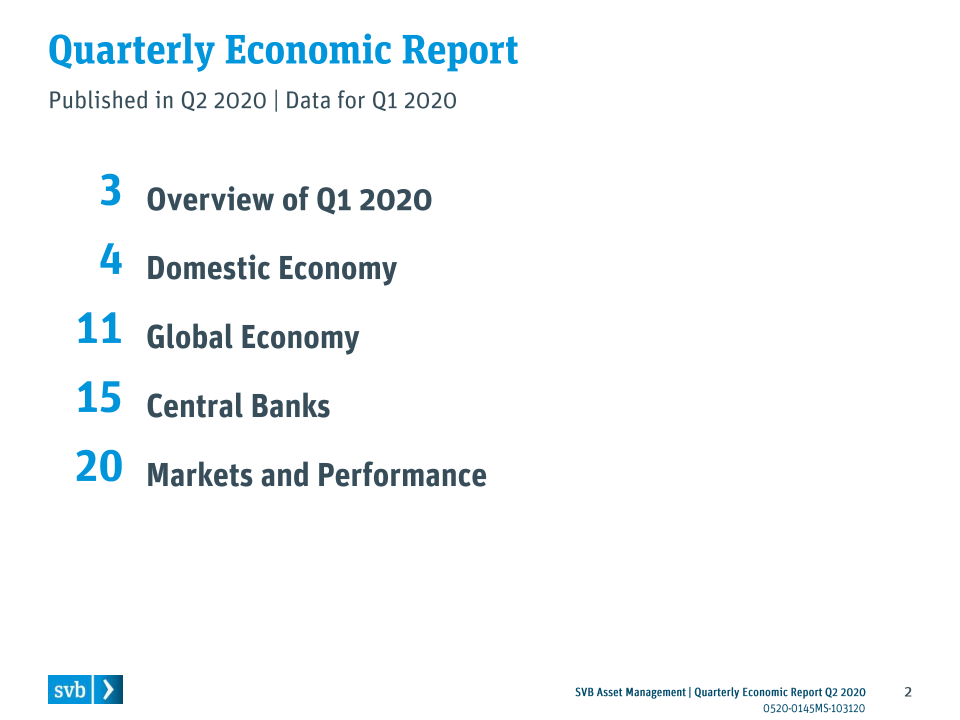 Quarterly Economic Report

Published in Q2 2020 | Data for Q1 2020

3 Overview of Q1 2020

4 Domestic Economy

11 Global Economy

15 Central Banks

20 Markets and Performance

svb

SVB Asset Management | Quarterly Economic Report Q2 2020 2

0520-0145MS-103120